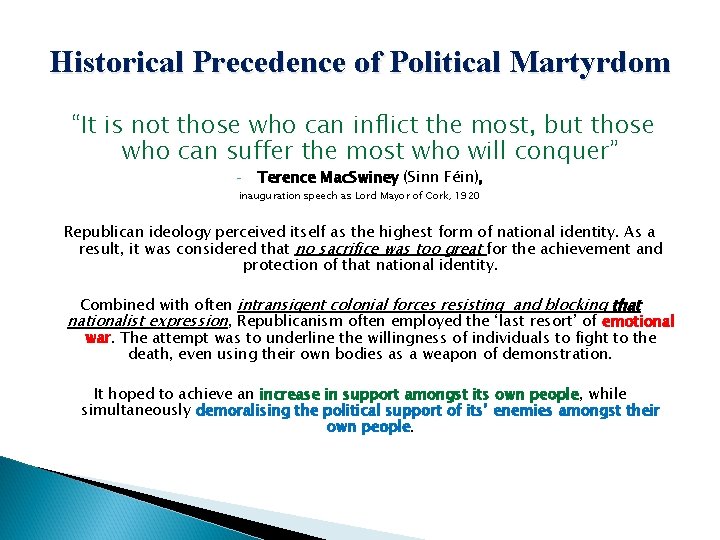 Historical Precedence of Political Martyrdom

"It is not those who can inflict the most, but those who can suffer the most who will conquer"

- Terence MacSwiney (Sinn Féin),
inauguration speech as Lord Mayor of Cork, 1920

Republican ideology perceived itself as the highest form of national identity. As a result, it was considered that no sacrifice was too great for the achievement and protection of that national identity.

Combined with often intransigent colonial forces resisting and blocking that nationalist expression, Republicanism often employed the 'last resort' of emotional war. The attempt was to underline the willingness of individuals to fight to the death, even using their own bodies as a weapon of demonstration.

It hoped to achieve an increase in support amongst its own people, while simultaneously demoralising the political support of its' enemies amongst their own people.